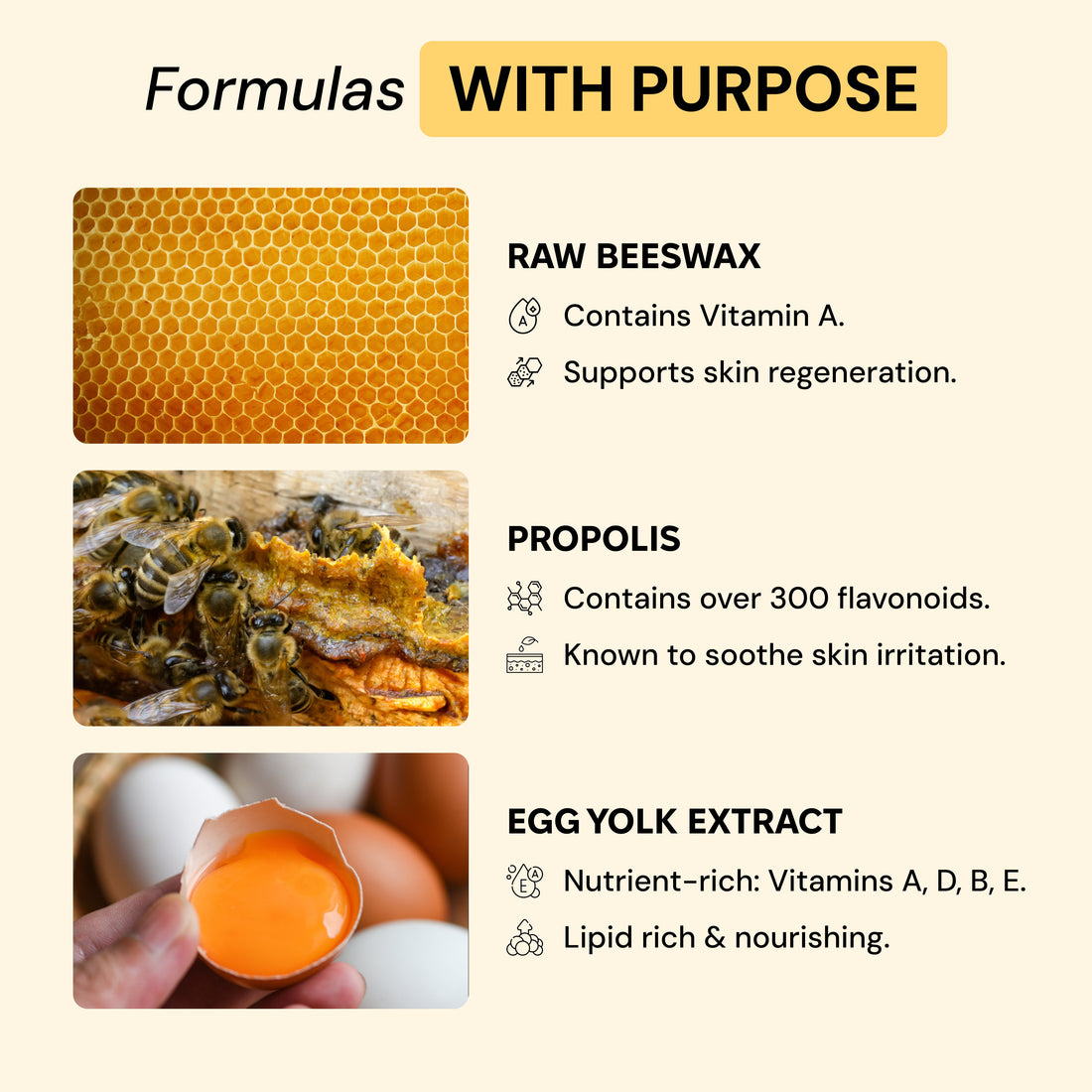 Formulas WITH PURPOSE

RAW BEESWAX

Contains Vitamin A.

Supports skin regeneration.

PROPOLIS

Contains over 300 flavonoids.

Known to soothe skin irritation.

EGG YOLK EXTRACT

Nutrient-rich: Vitamins A, D, B, E.

Lipid rich & nourishing.